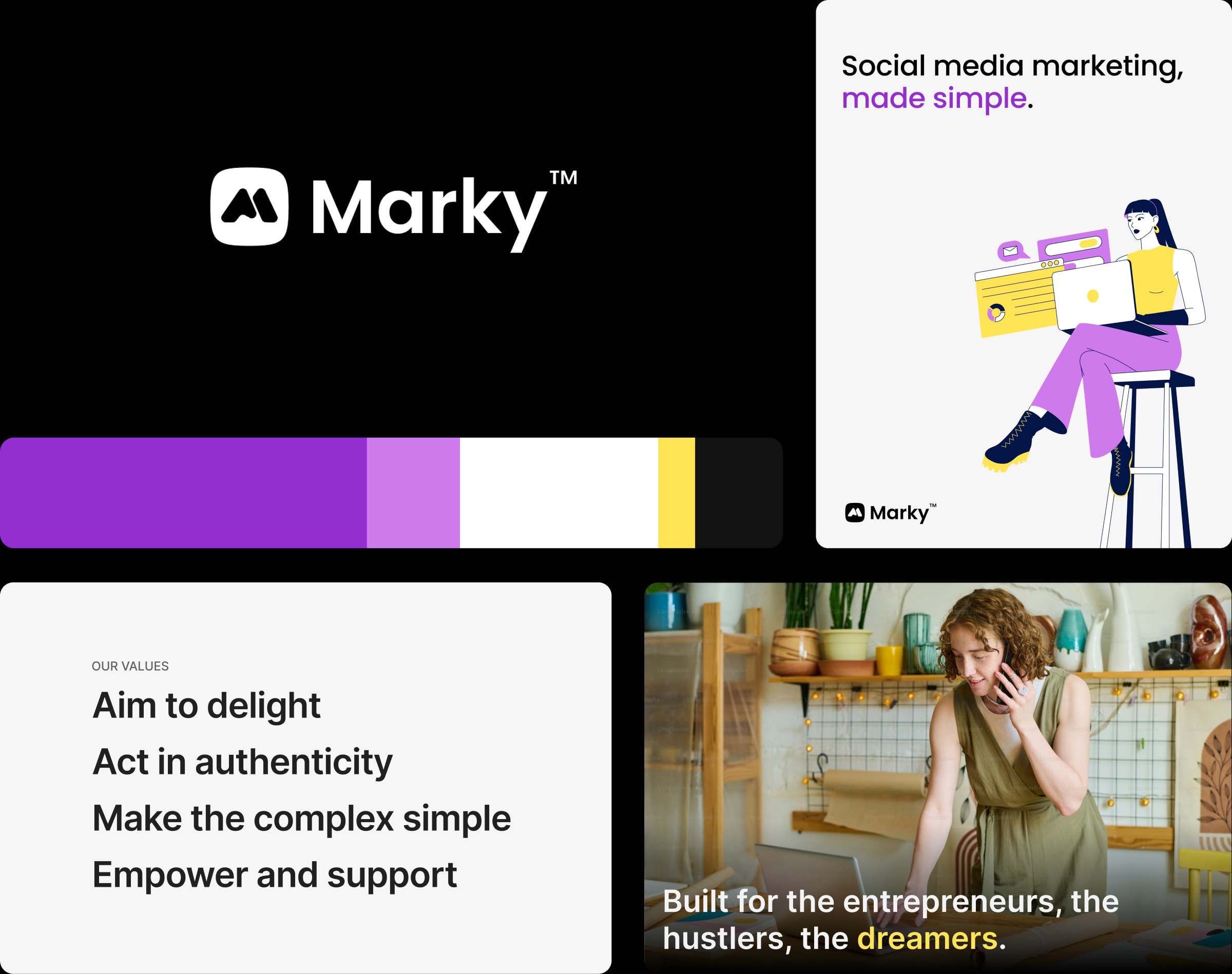 Marky™

Social media marketing, made simple.

Marky™

OUR VALUES

Aim to delight

Act in authenticity

Make the complex simple

Empower and support

Built for the entrepreneurs, the hustlers, the dreamers.